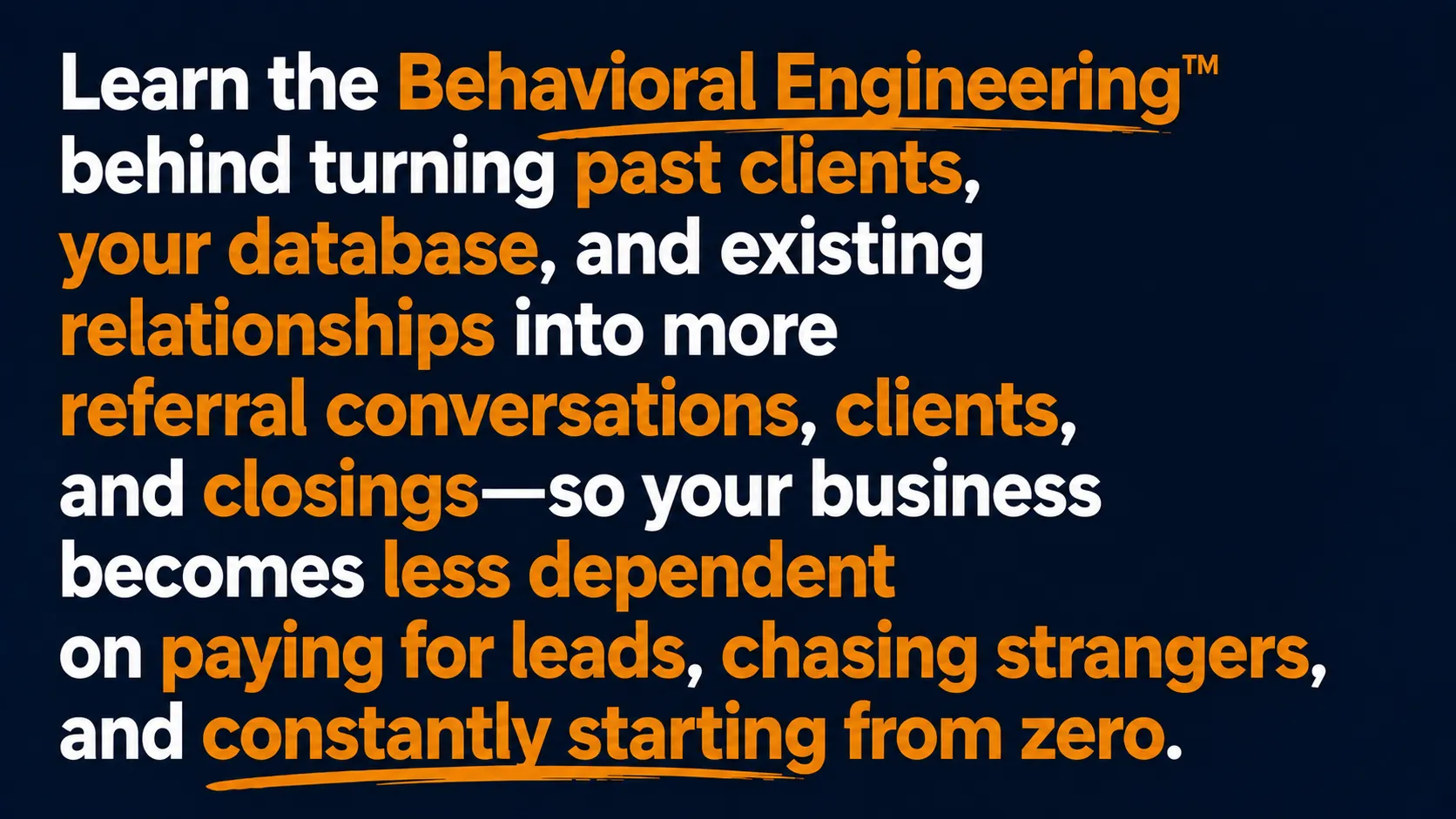 Learn the Behavioral Engineering™ behind turning past clients, your database, and existing relationships into more referral conversations, clients, and closings—so your business becomes less dependent on paying for leads, chasing strangers, and constantly starting from zero.